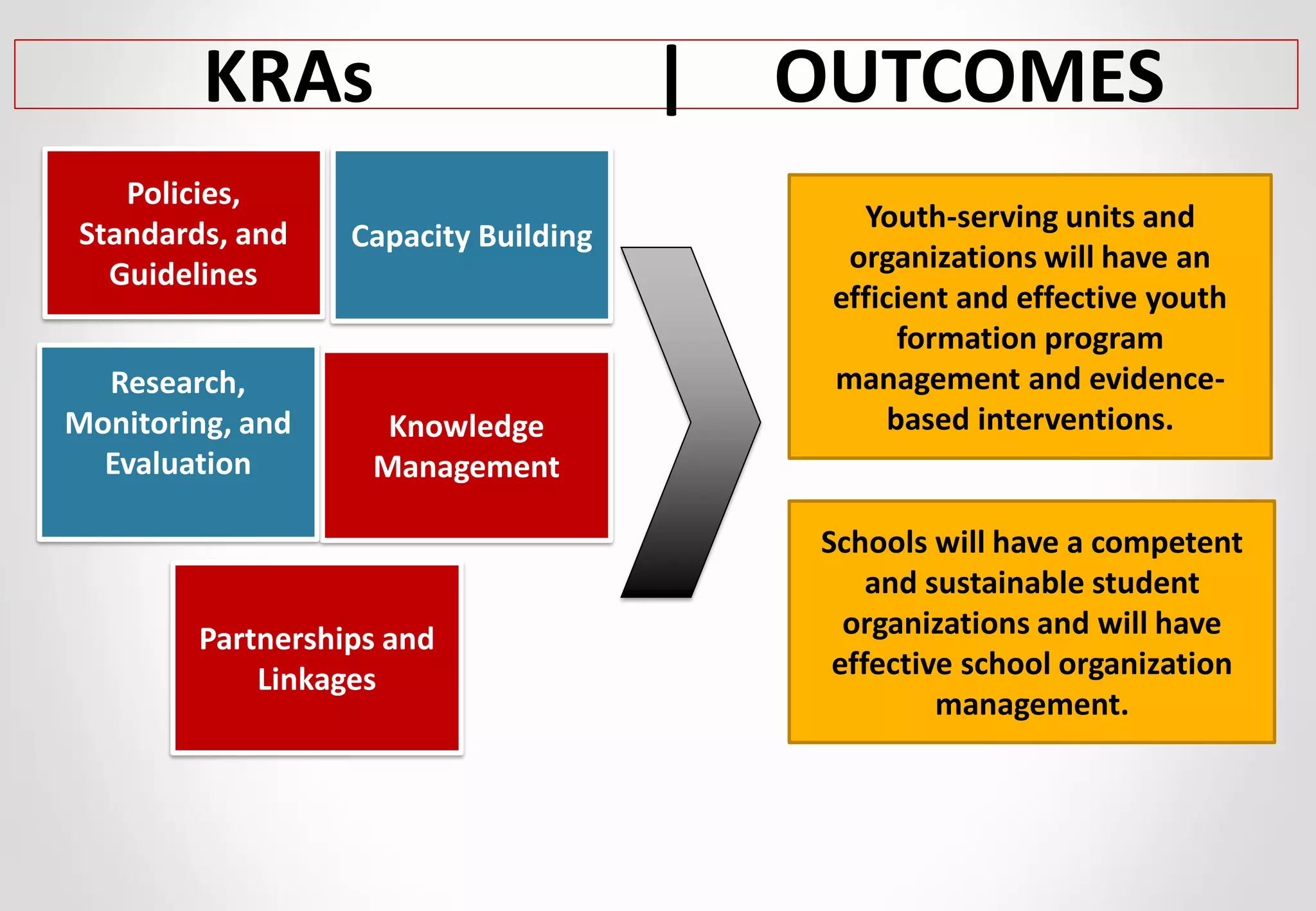 KRAs | OUTCOMES

Policies, Standards, and Guidelines

Capacity Building

Research, Monitoring, and Evaluation

Knowledge Management

Partnerships and Linkages

Youth-serving units and organizations will have an efficient and effective youth formation program management and evidence-based interventions.

Schools will have a competent and sustainable student organizations and will have effective school organization management.